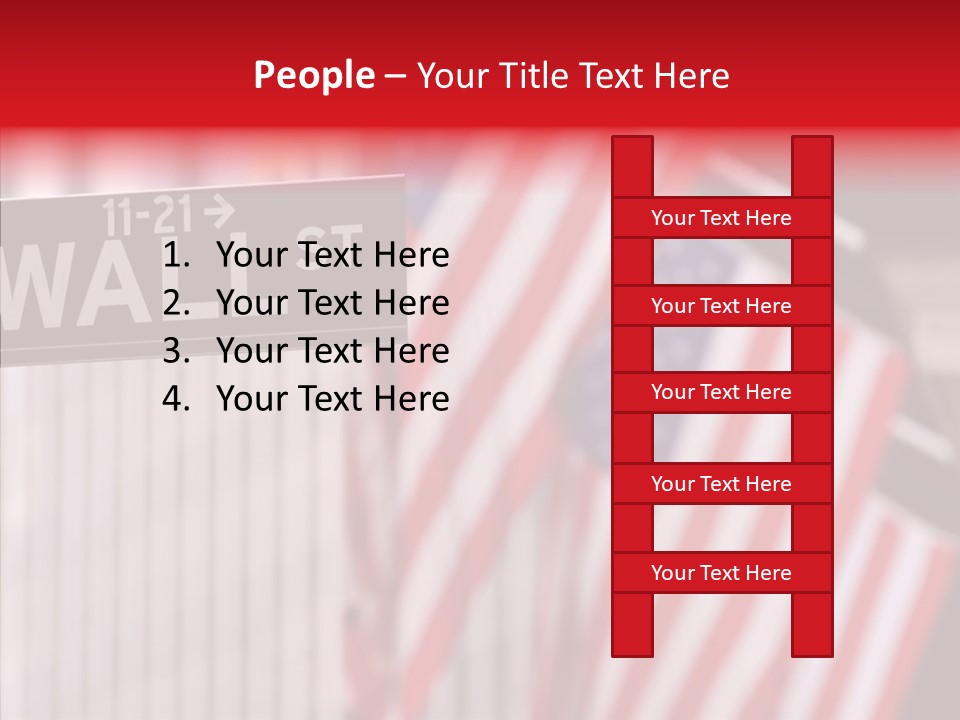 People – Your Title Text Here

11-21 →
WALL ST

1. Your Text Here
2. Your Text Here
3. Your Text Here
4. Your Text Here

Your Text Here
Your Text Here
Your Text Here
Your Text Here
Your Text Here